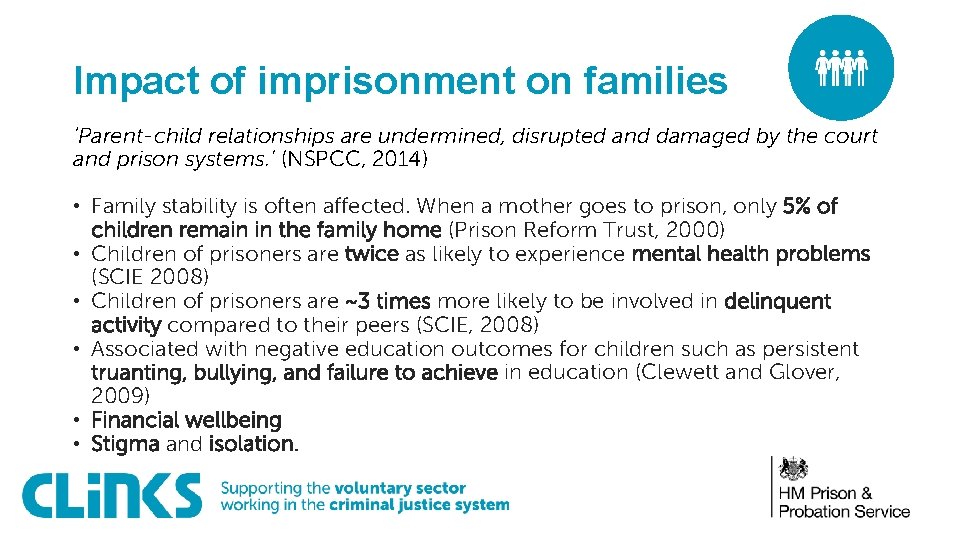 Impact of imprisonment on families

'Parent-child relationships are undermined, disrupted and damaged by the court and prison systems.' (NSPCC, 2014)

• Family stability is often affected. When a mother goes to prison, only 5% of children remain in the family home (Prison Reform Trust, 2000)
• Children of prisoners are twice as likely to experience mental health problems (SCIE 2008)
• Children of prisoners are ~3 times more likely to be involved in delinquent activity compared to their peers (SCIE, 2008)
• Associated with negative education outcomes for children such as persistent truanting, bullying, and failure to achieve in education (Clewett and Glover, 2009)
• Financial wellbeing
• Stigma and isolation.

CLiNKS Supporting the voluntary sector working in the criminal justice system

HM Prison & Probation Service